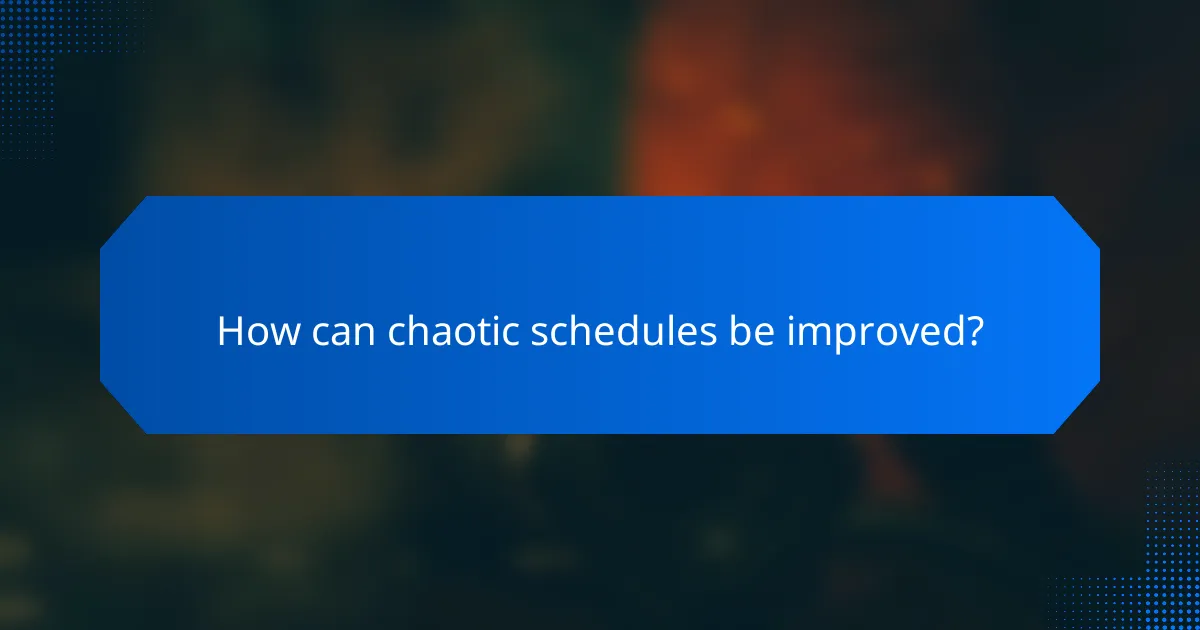 How can chaotic schedules be improved?